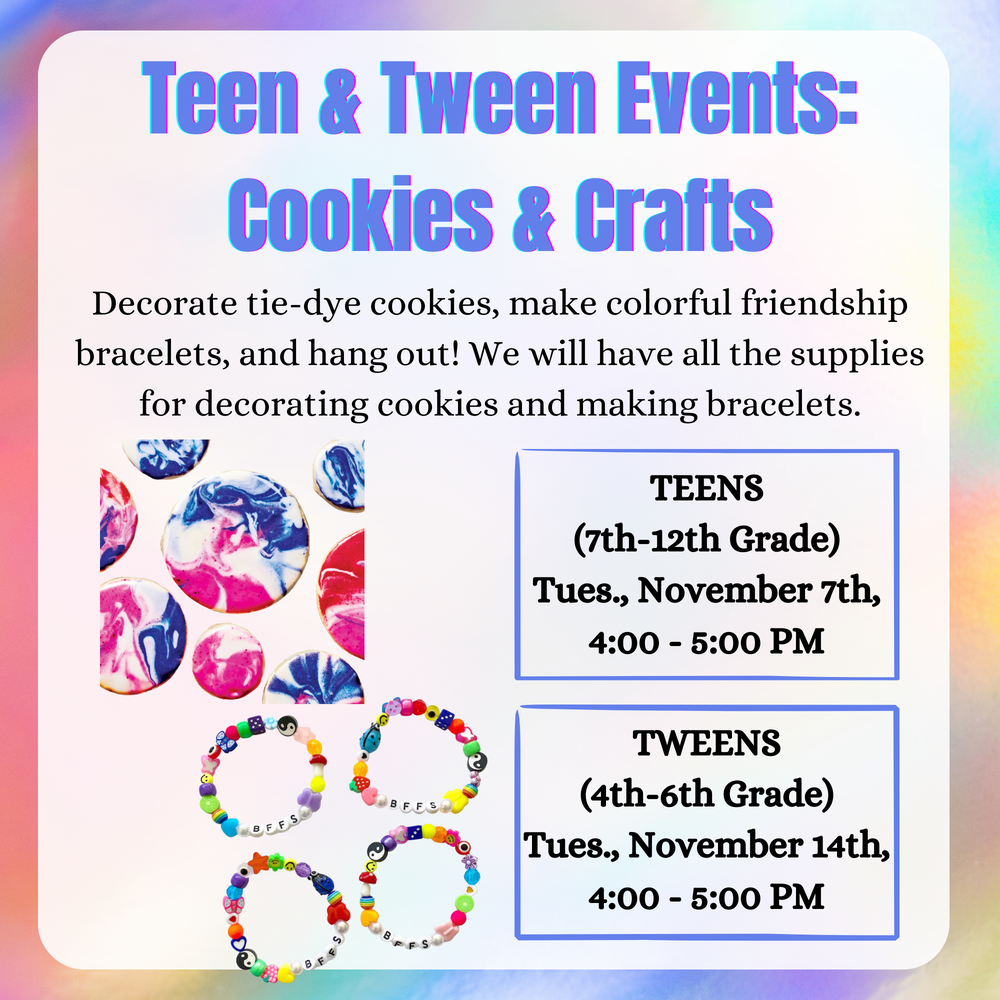 Teen & Tween Events: Cookies & Crafts

Decorate tie-dye cookies, make colorful friendship bracelets, and hang out! We will have all the supplies for decorating cookies and making bracelets.

BFFS

BFFS

BFFS

BFFS

TEENS
(7th-12th Grade)
Tues., November 7th,
4:00 - 5:00 PM

TWEENS
(4th-6th Grade)
Tues., November 14th,
4:00 - 5:00 PM